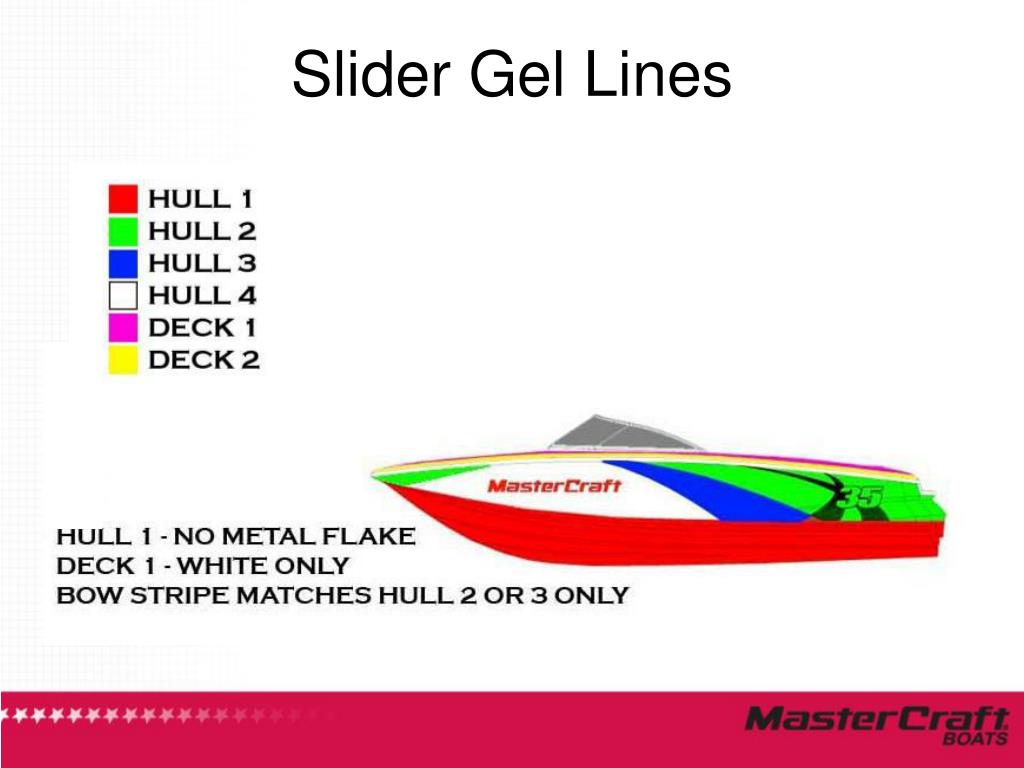 Slider Gel Lines

HULL 1
HULL 2
HULL 3
HULL 4
DECK 1
DECK 2

MasterCraft

35

HULL 1 - NO METAL FLAKE
DECK 1 - WHITE ONLY
BOW STRIPE MATCHES HULL 2 OR 3 ONLY

MasterCraft BOATS